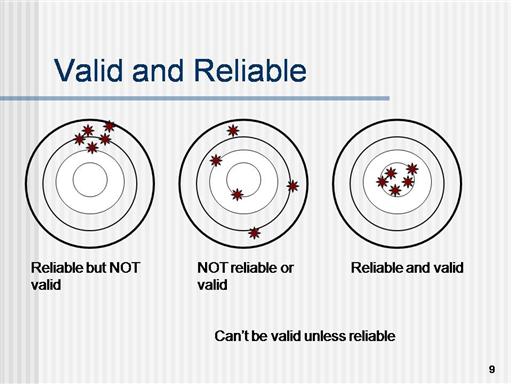 Valid and Reliable

Reliable but NOT valid

NOT reliable or valid

Reliable and valid

Can't be valid unless reliable

9